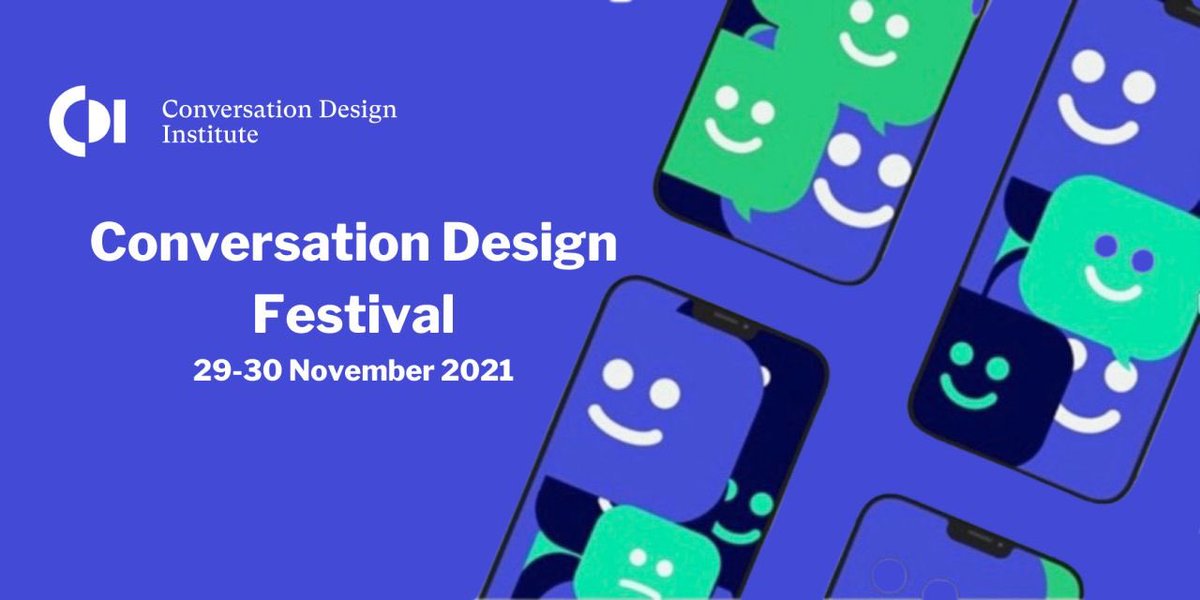 Conversation Design Institute

Conversation Design Festival

29-30 November 2021